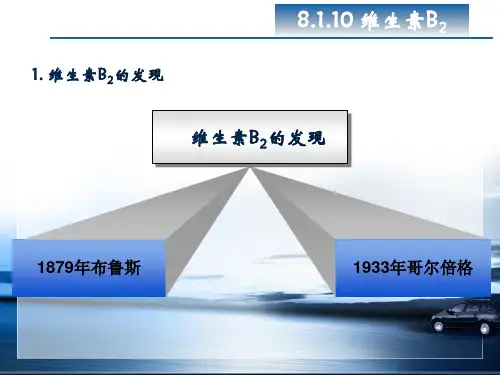 8.1.10 维生素$B_2$

1. 维生素$B_2$的发现

维生素$B_2$的发现

1879年布鲁斯

1933年哥尔倍格